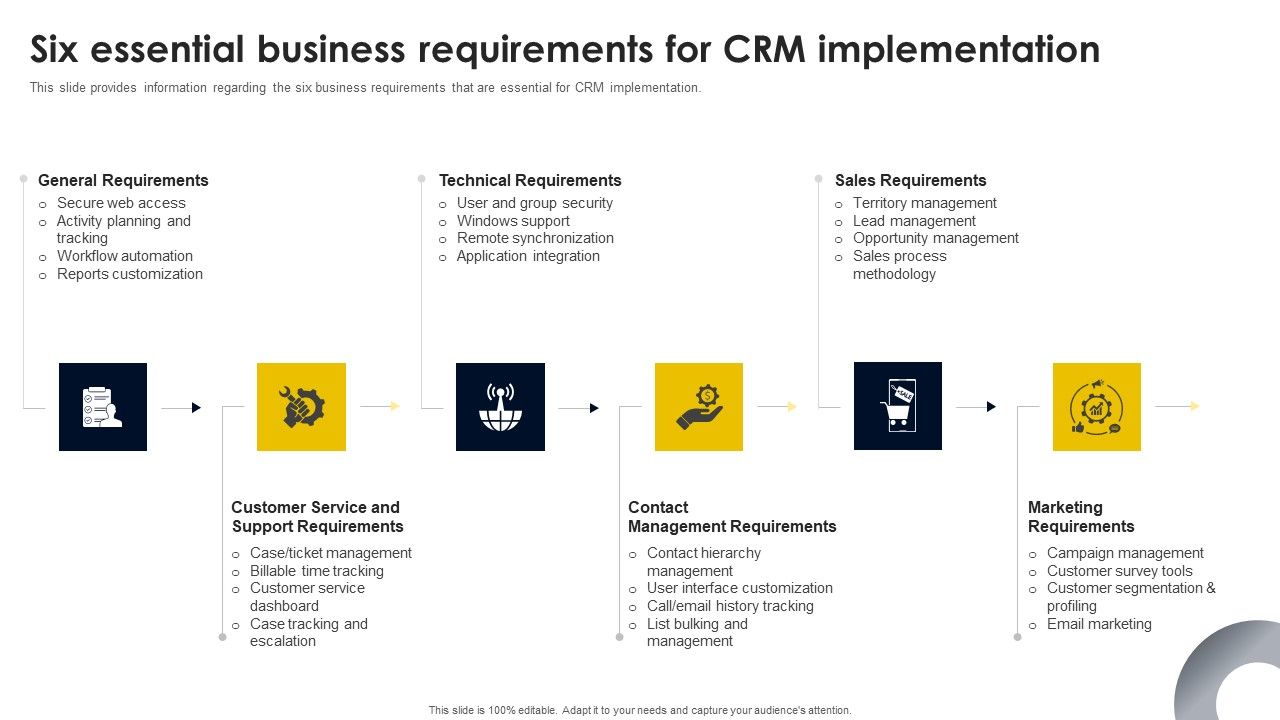 Six essential business requirements for CRM implementation

This slide provides information regarding the six business requirements that are essential for CRM implementation.

General Requirements
o Secure web access
o Activity planning and tracking
o Workflow automation
o Reports customization

Technical Requirements
o User and group security
o Windows support
o Remote synchronization
o Application integration

Sales Requirements
o Territory management
o Lead management
o Opportunity management
o Sales process methodology

SALE

Customer Service and Support Requirements
o Case/ticket management
o Billable time tracking
o Customer service dashboard
o Case tracking and escalation

Contact Management Requirements
o Contact hierarchy management
o User interface customization
o Call/email history tracking
o List bulking and management

Marketing Requirements
o Campaign management
o Customer survey tools
o Customer segmentation & profiling
o Email marketing

This slide is 100% editable. Adapt it to your needs and capture your audience's attention.